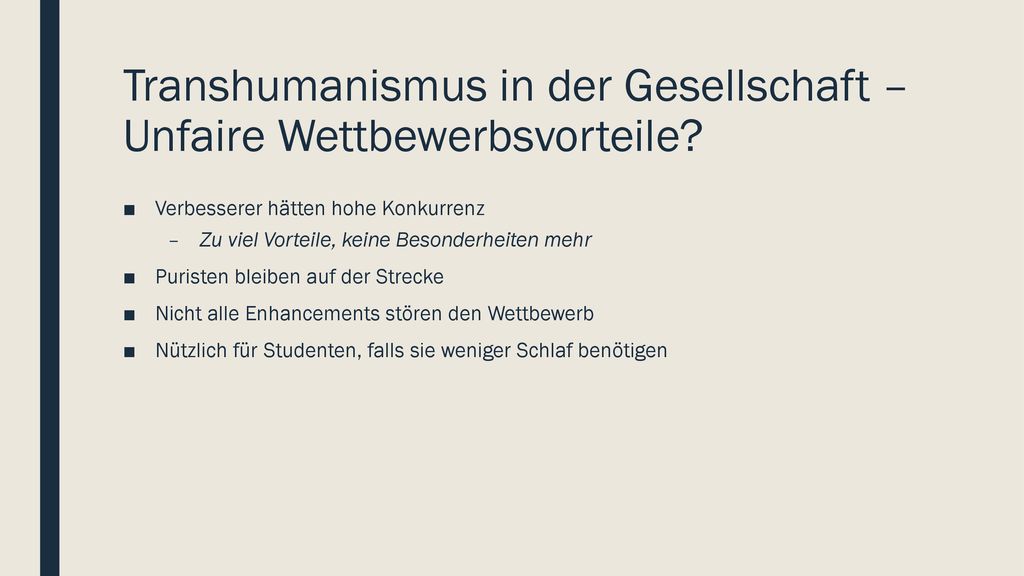 Transhumanismus in der Gesellschaft – Unfaire Wettbewerbsvorteile?

■ Verbesserer hätten hohe Konkurrenz
– Zu viel Vorteile, keine Besonderheiten mehr

■ Puristen bleiben auf der Strecke

■ Nicht alle Enhancements stören den Wettbewerb

■ Nützlich für Studenten, falls sie weniger Schlaf benötigen